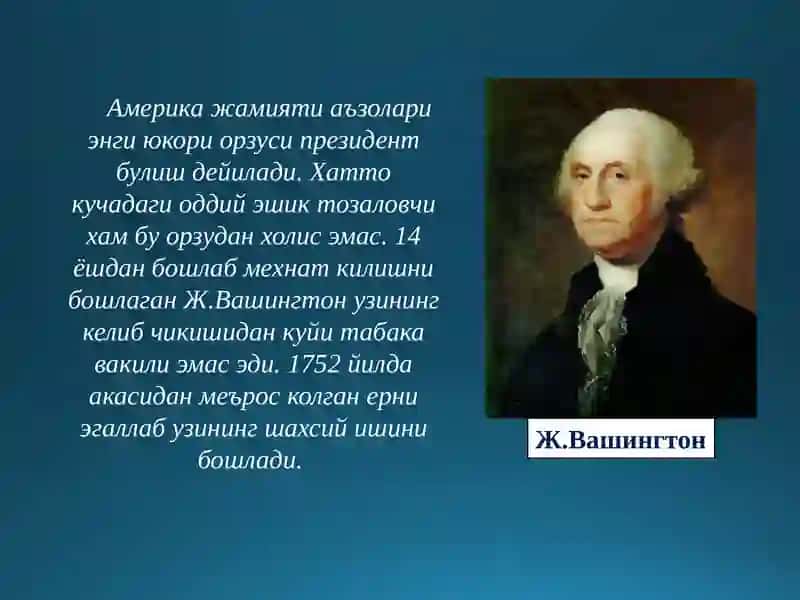 Америка жамияти аъзолари энги юкори орзуси президент булиш дейилади. Хатто кучадаги оддий эшик тозаловчи хам бу орзудан холис эмас. 14 ёшдан бошлаб мехнат килишни бошлаган Ж.Вашингтон узининг келиб чикишидан куйи табака вакили эмас эди. 1752 йилда акасидан меърос колган ерни эгаллаб узининг шахсий ишини бошлади.

Ж.Вашингтон